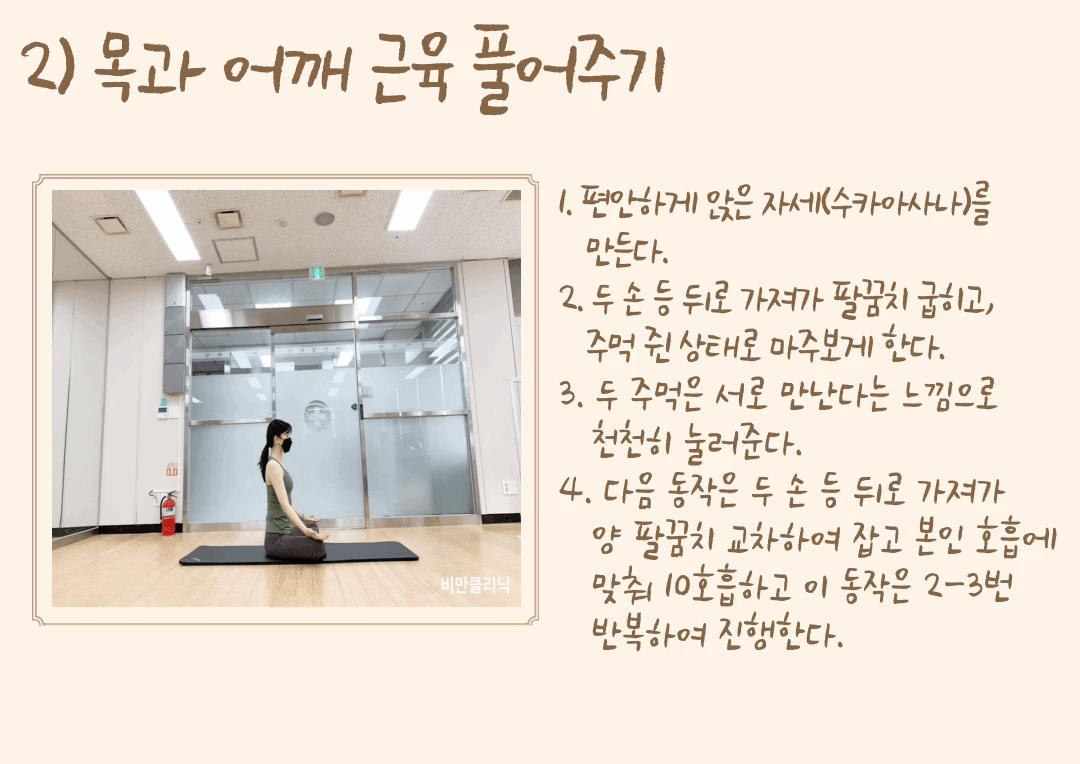 2) 목과 어깨 근육 풀어주기

비만클리닉

1. 편안하게 앉은 자세(수카아사나)를 만든다.
2. 두 손 등 뒤로 가져가 팔꿈치 굽히고, 주먹 쥔 상태로 마주보게 한다.
3. 두 주먹은 서로 만난다는 느낌으로 천천히 눌러준다.
4. 다음 동작은 두 손 등 뒤로 가져가 양 팔꿈치 교차하여 잡고 본인 호흡에 맞춰 10호흡하고 이 동작은 2-3번 반복하여 진행한다.